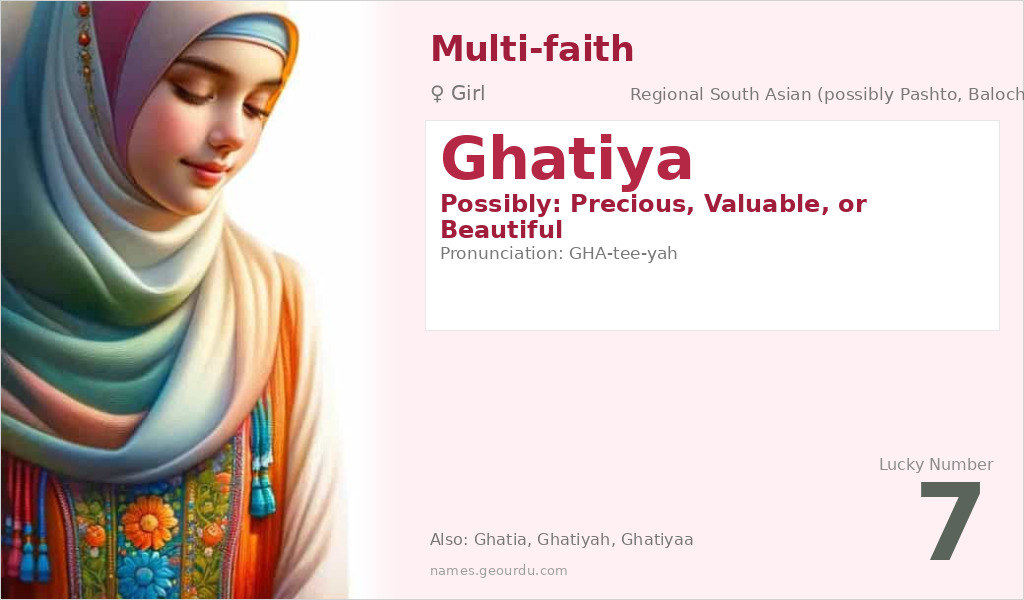 Multi-faith

♀ Girl

Regional South Asian (possibly Pashto, Baloch

Ghatiya

Possibly: Precious, Valuable, or Beautiful

Pronunciation: GHA-tee-yah

Lucky Number

7

Also: Ghatia, Ghatiyah, Ghatiyaa

names.geourdu.com